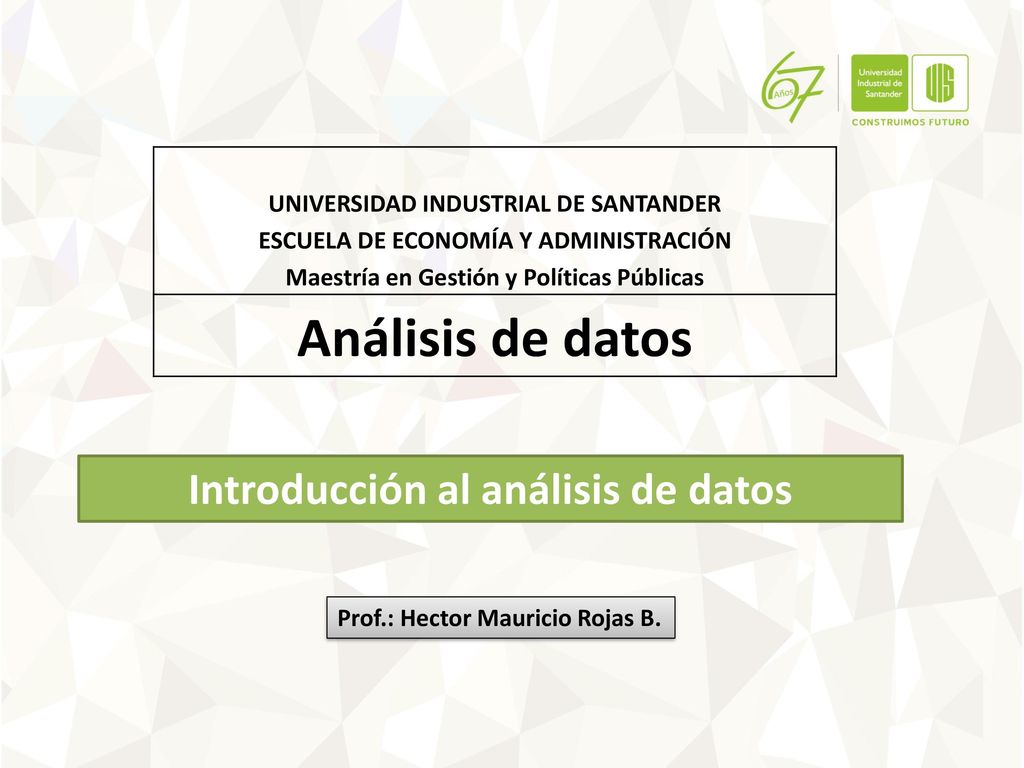 67 Años

Universidad Industrial de Santander

UIS

CONSTRUIMOS FUTURO

UNIVERSIDAD INDUSTRIAL DE SANTANDER
ESCUELA DE ECONOMÍA Y ADMINISTRACIÓN
Maestría en Gestión y Políticas Públicas

Análisis de datos

Introducción al análisis de datos

Prof.: Hector Mauricio Rojas B.